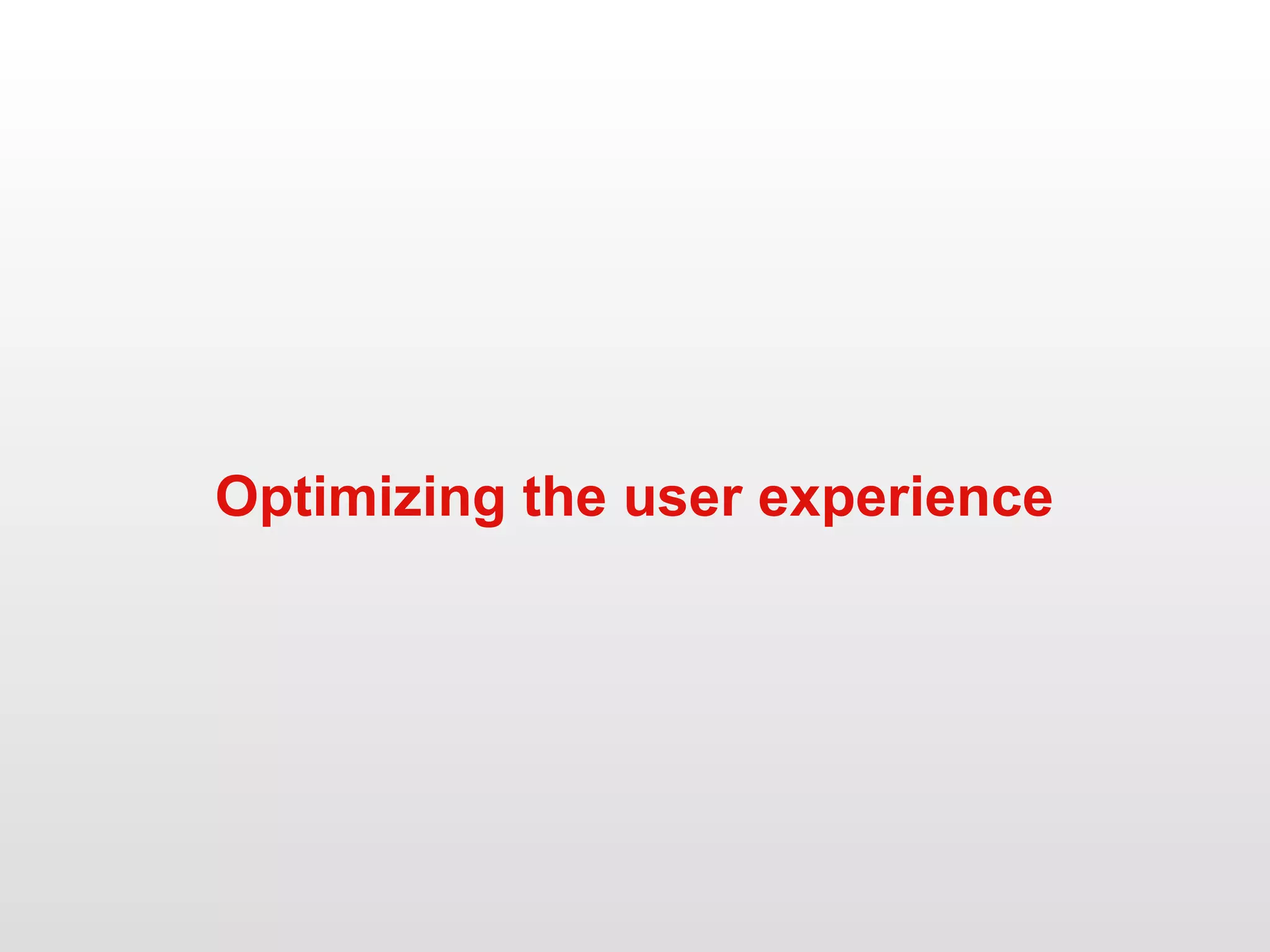 Optimizing the user experience